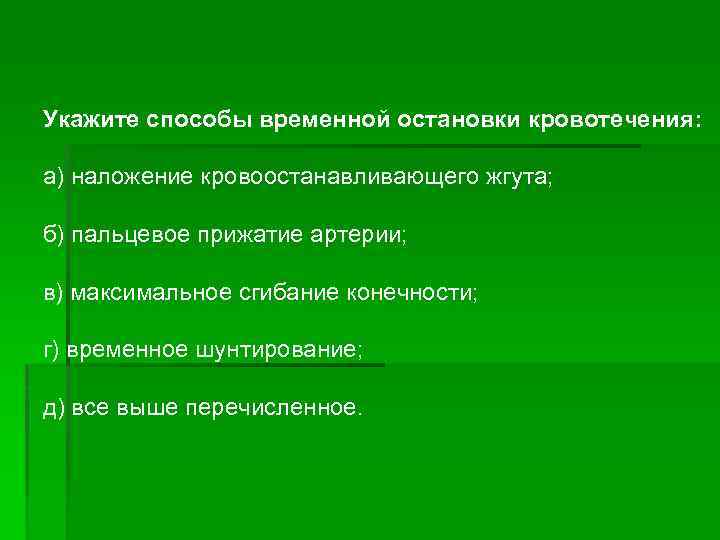 Укажите способы временной остановки кровотечения:

а) наложение кровоостанавливающего жгута;

б) пальцевое прижатие артерии;

в) максимальное сгибание конечности;

г) временное шунтирование;

д) все выше перечисленное.